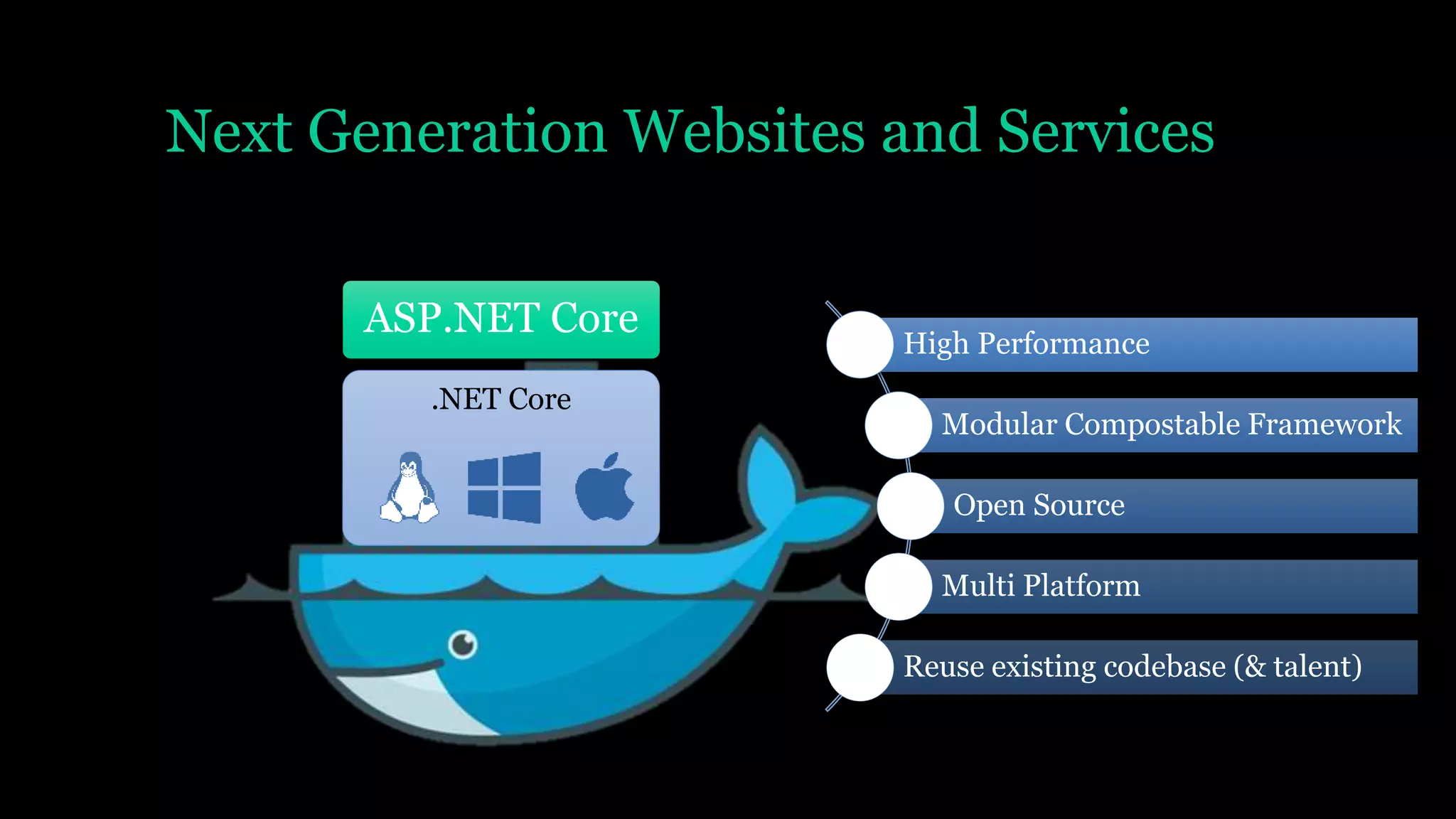 Next Generation Websites and Services

ASP.NET Core

.NET Core

High Performance

Modular Compostable Framework

Open Source

Multi Platform

Reuse existing codebase (& talent)